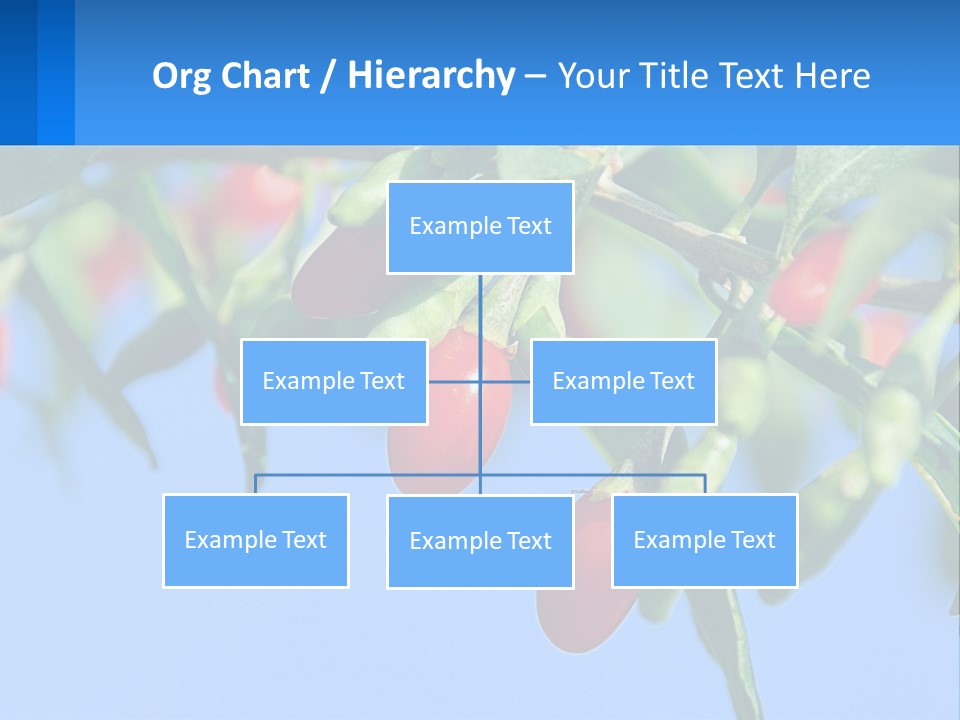 Org Chart / Hierarchy – Your Title Text Here

Example Text

Example Text

Example Text

Example Text

Example Text

Example Text